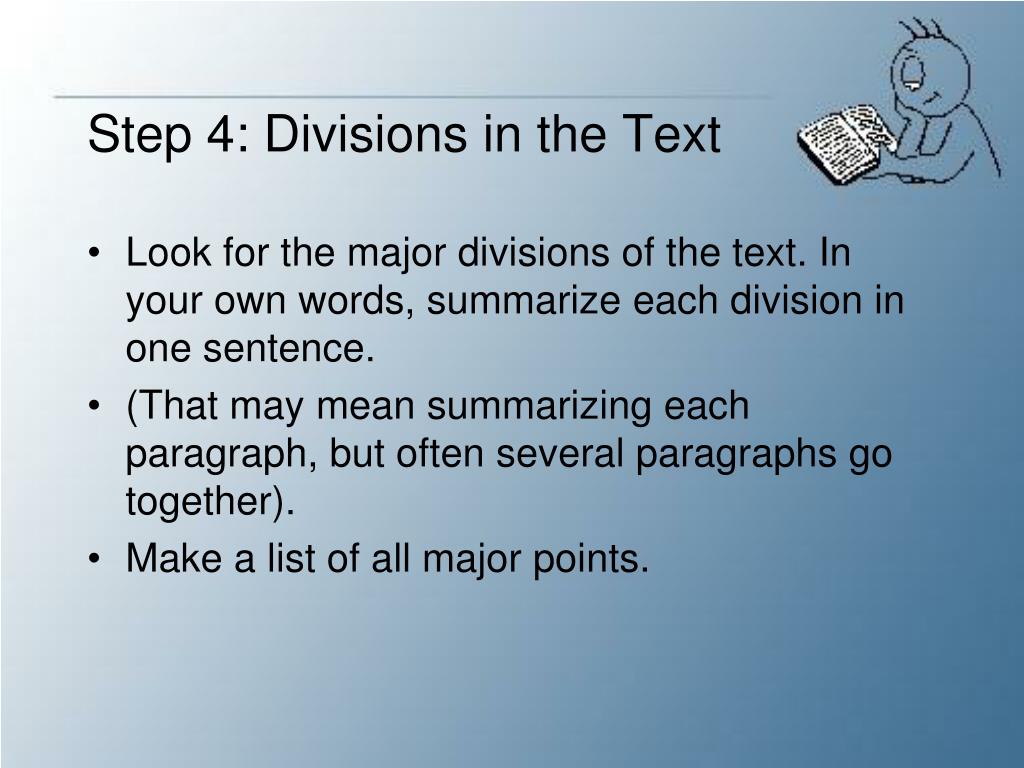 Step 4: Divisions in the Text

• Look for the major divisions of the text. In your own words, summarize each division in one sentence.
• (That may mean summarizing each paragraph, but often several paragraphs go together).
• Make a list of all major points.